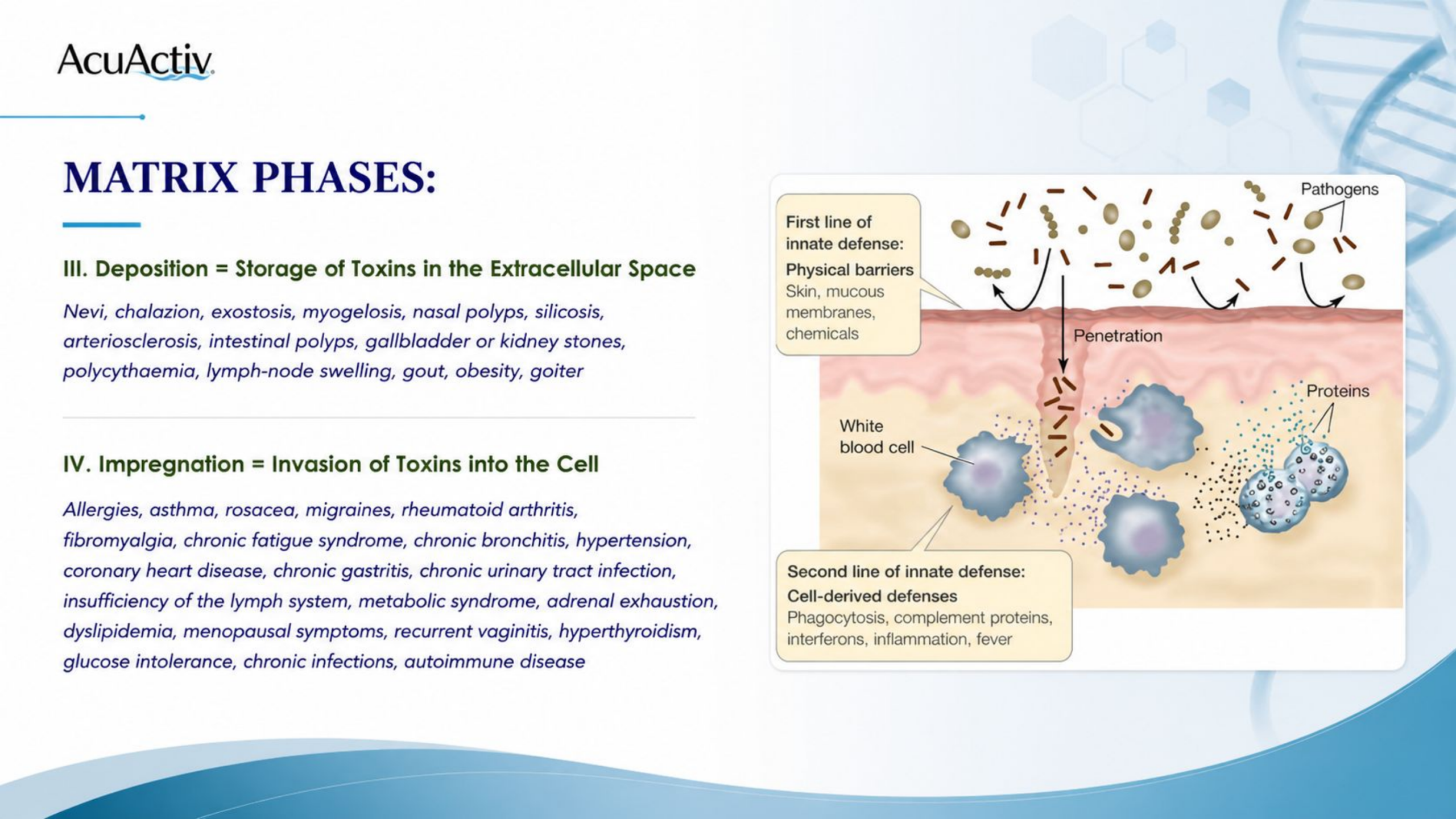 AcuActiv

MATRIX PHASES:

III. Deposition = Storage of Toxins in the Extracellular Space

Nevi, chalazion, exostosis, myogelosis, nasal polyps, silicosis, arteriosclerosis, intestinal polyps, gallbladder or kidney stones, polycythaemia, lymph-node swelling, gout, obesity, goiter

IV. Impregnation = Invasion of Toxins into the Cell

Allergies, asthma, rosacea, migraines, rheumatoid arthritis, fibromyalgia, chronic fatigue syndrome, chronic bronchitis, hypertension, coronary heart disease, chronic gastritis, chronic urinary tract infection, insufficiency of the lymph system, metabolic syndrome, adrenal exhaustion, dyslipidemia, menopausal symptoms, recurrent vaginitis, hyperthyroidism, glucose intolerance, chronic infections, autoimmune disease

First line of innate defense:
Physical barriers
Skin, mucous membranes, chemicals

Pathogens

Penetration

Proteins

White blood cell

Second line of innate defense:
Cell-derived defenses
Phagocytosis, complement proteins, interferons, inflammation, fever